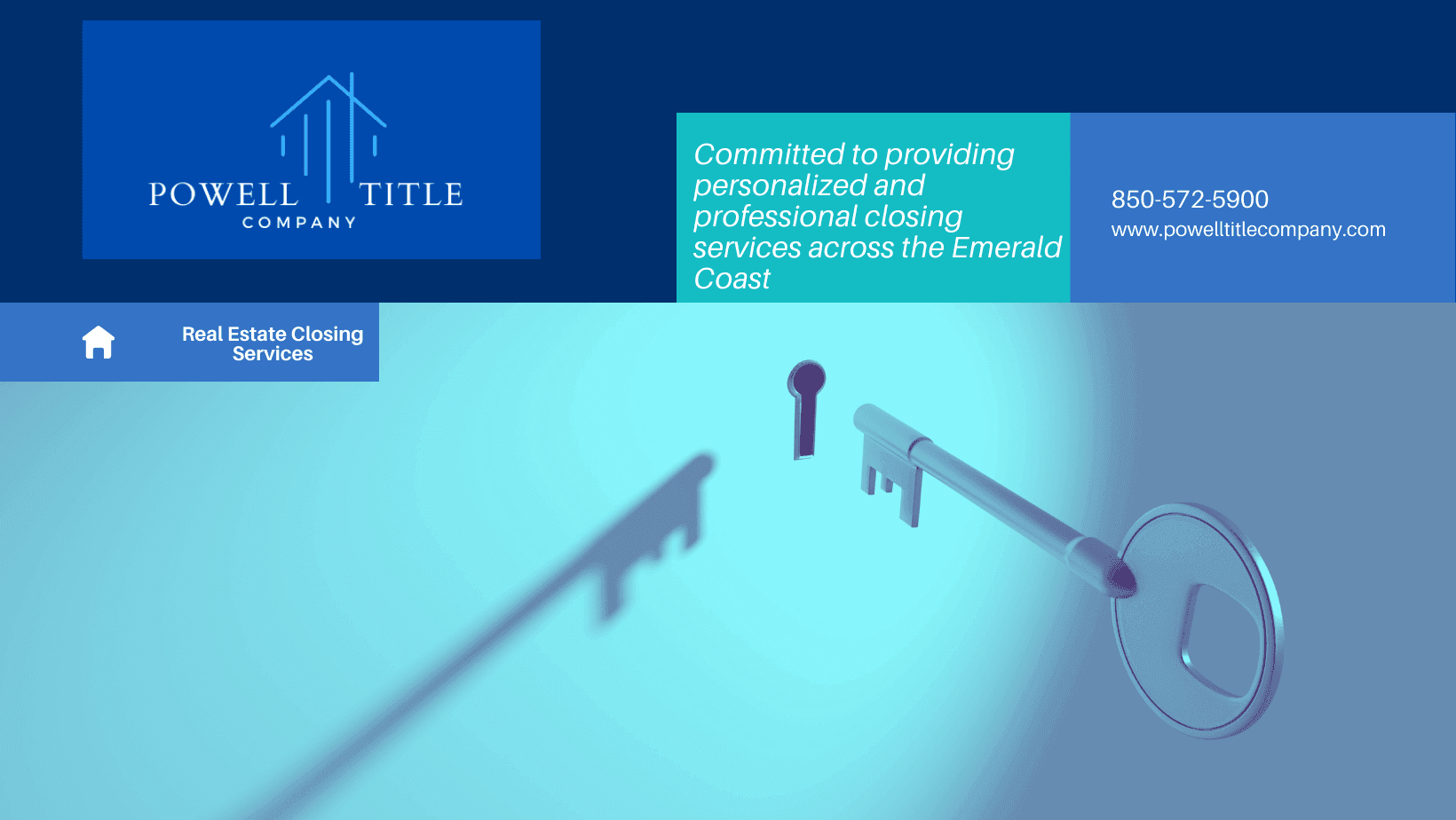 POWELL TITLE
COMPANY

Committed to providing personalized and professional closing services across the Emerald Coast

850-572-5900
www.powelltitlecompany.com

Real Estate Closing Services